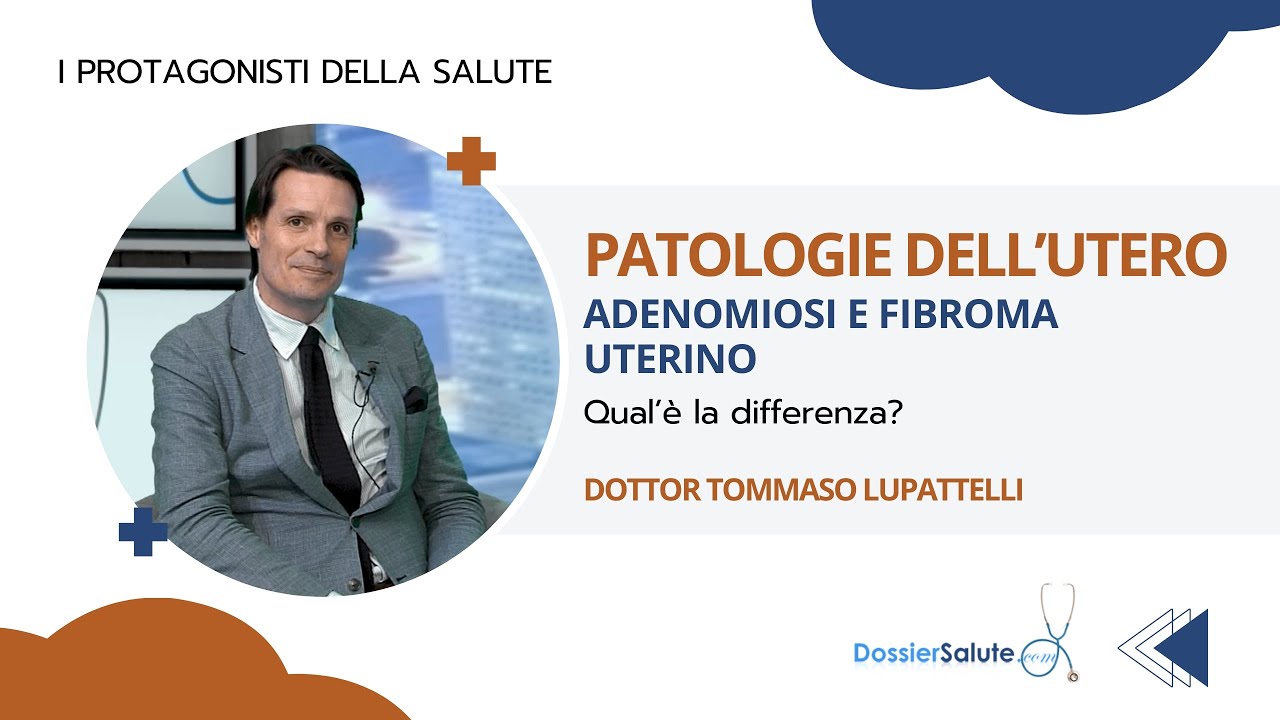 I PROTAGONISTI DELLA SALUTE

PATOLOGIE DELL'UTERO
ADENOMIOSI E FIBROMA UTERINO
Qual'è la differenza?

DOTTOR TOMMASO LUPATTELLI

DossierSalute.com